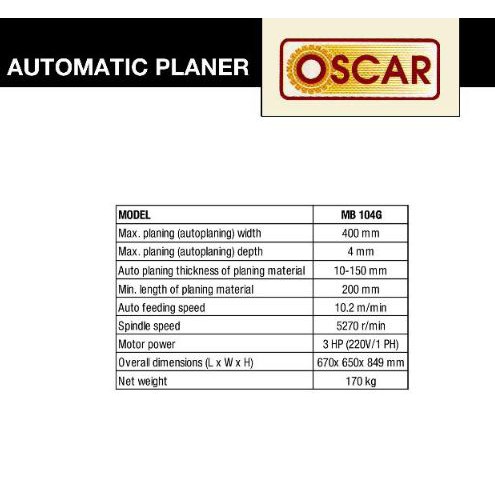 AUTOMATIC PLANER

OSCAR

| MODEL | MB 104G |
|---|---|
| Max. planing (autoplaning) width | 400 mm |
| Max. planing (autoplaning) depth | 4 mm |
| Auto planing thickness of planing material | 10-150 mm |
| Min. length of planing material | 200 mm |
| Auto feeding speed | 10.2 m/min |
| Spindle speed | 5270 r/min |
| Motor power | 3 HP (220V/1 PH) |
| Overall dimensions (L x W x H) | 670x 650x 849 mm |
| Net weight | 170 kg |